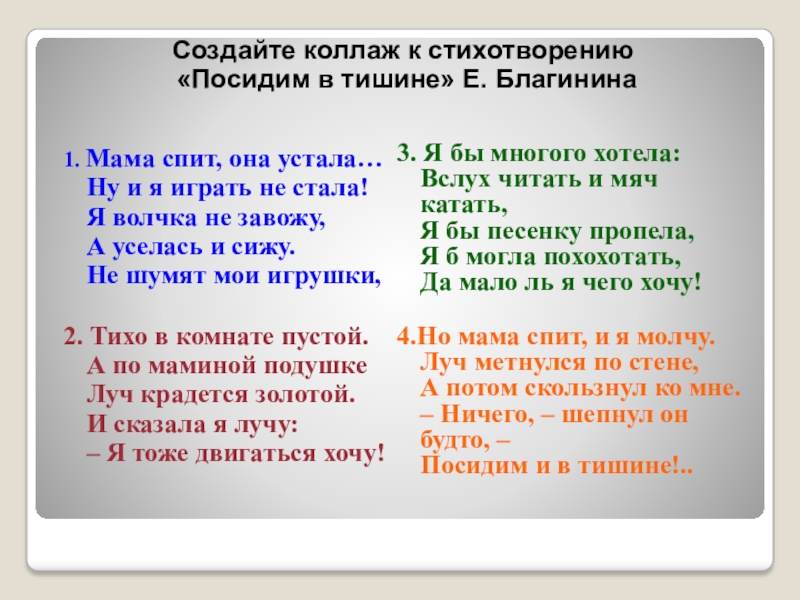 Создайте коллаж к стихотворению «Посидим в тишине» Е. Благинина

1. Мама спит, она устала…
Ну и я играть не стала!
Я волчка не завожу,
А уселась и сижу.
Не шумят мои игрушки,

2. Тихо в комнате пустой.
А по маминой подушке
Луч крадется золотой.
И сказала я лучу:
– Я тоже двигаться хочу!

3. Я бы многого хотела:
Вслух читать и мяч катать,
Я бы песенку пропела,
Я б могла похохотать,
Да мало ль я чего хочу!

4.Но мама спит, и я молчу.
Луч метнулся по стене,
А потом скользнул ко мне.
– Ничего, – шепнул он будто, –
Посидим и в тишине!..